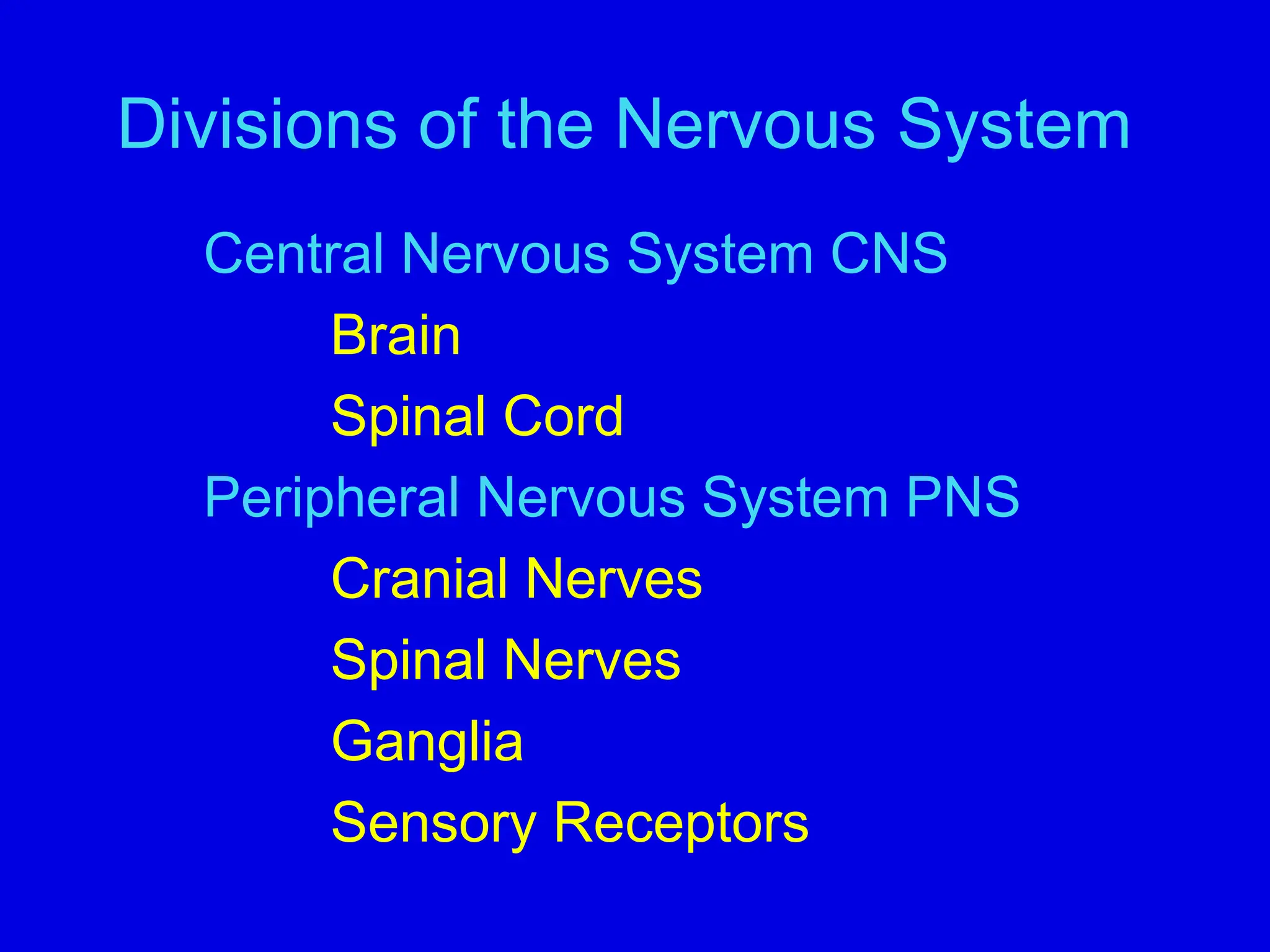 Divisions of the Nervous System

Central Nervous System CNS

Brain

Spinal Cord

Peripheral Nervous System PNS

Cranial Nerves

Spinal Nerves

Ganglia

Sensory Receptors